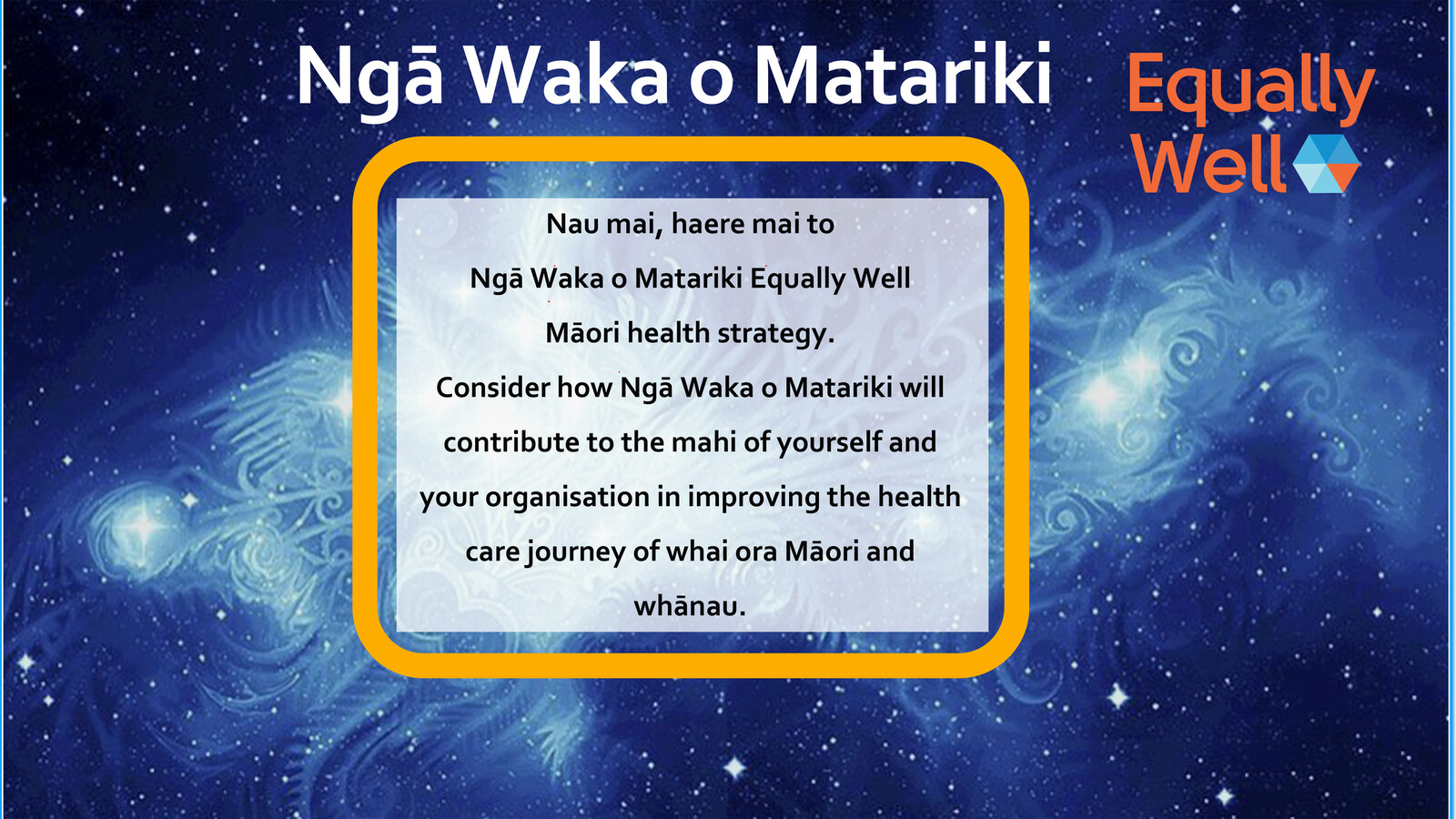 Ngā Waka o Matariki

Equally Well

Nau mai, haere mai to Ngā Waka o Matariki Equally Well Māori health strategy.

Consider how Ngā Waka o Matariki will contribute to the mahi of yourself and your organisation in improving the health care journey of whai ora Māori and whānau.